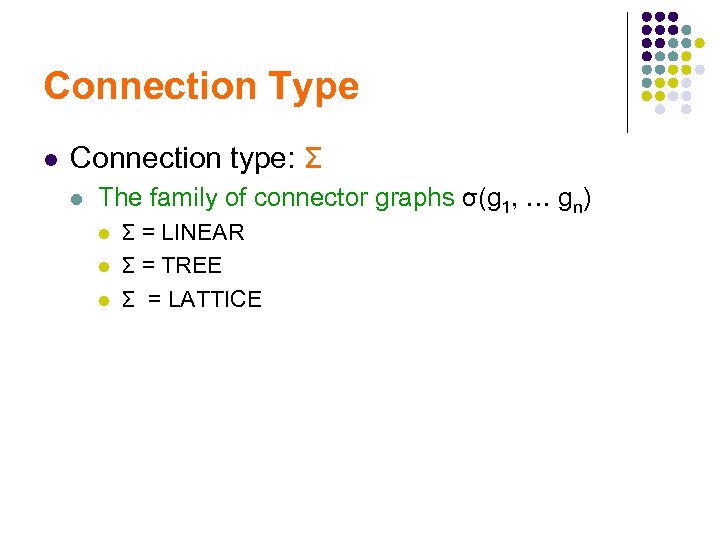 Connection Type

Connection type: $\Sigma$

The family of connector graphs $\sigma(g_1, \ldots g_n)$

$\Sigma$ = LINEAR

$\Sigma$ = TREE

$\Sigma$ = LATTICE